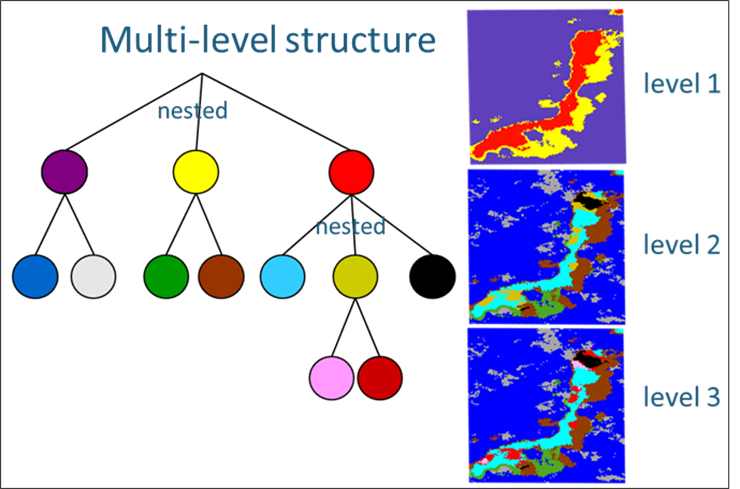 Multi-level structure

nested

nested

level 1

level 2

level 3